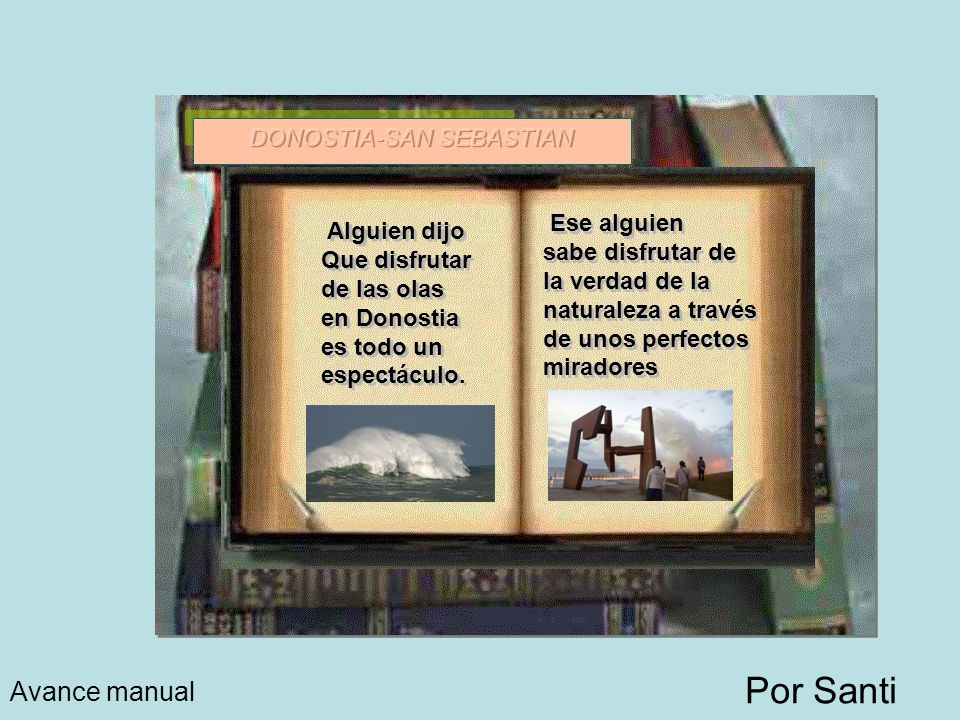 DONOSTIA-SAN SEBASTIAN

Alguien dijo Que disfrutar de las olas en Donostia es todo un espectáculo.

Ese alguien sabe disfrutar de la verdad de la naturaleza a través de unos perfectos miradores

Avance manual

Por Santi